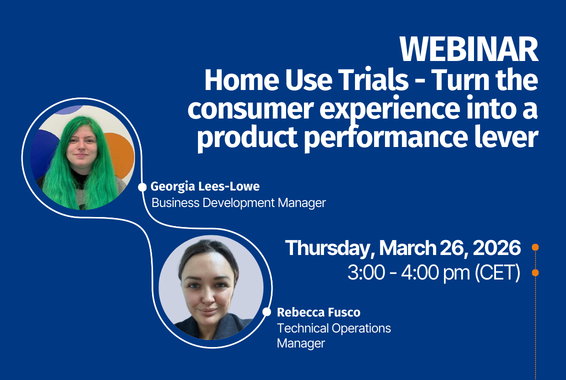 WEBINAR
Home Use Trials - Turn the consumer experience into a product performance lever

Georgia Lees-Lowe
Business Development Manager

Thursday, March 26, 2026
3:00 - 4:00 pm (CET)

Rebecca Fusco
Technical Operations Manager